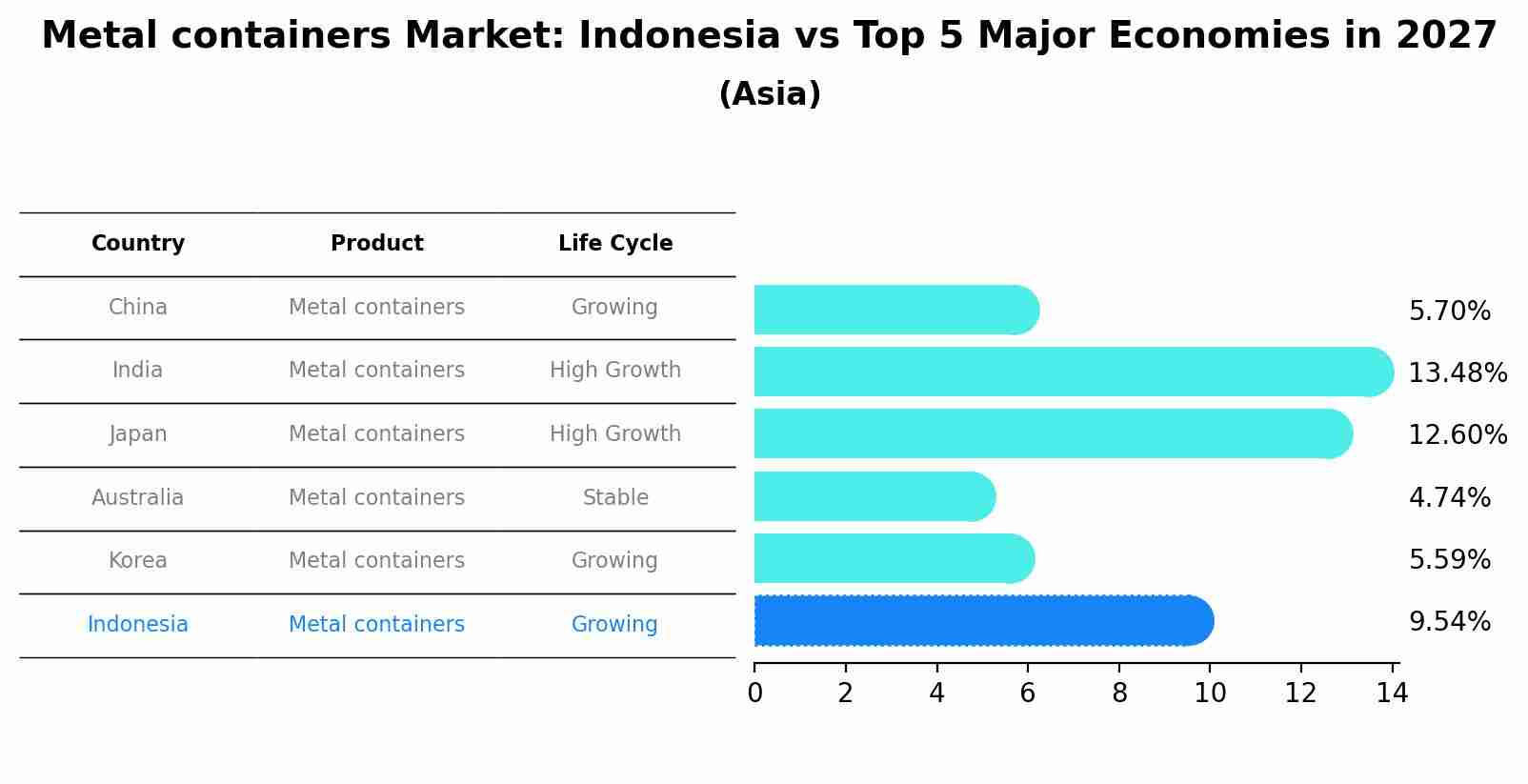 Metal containers Market: Indonesia vs Top 5 Major Economies in 2027
(Asia)

| Country | Product | Life Cycle |
|---|---|---|
| China | Metal containers | Growing |
| India | Metal containers | High Growth |
| Japan | Metal containers | High Growth |
| Australia | Metal containers | Stable |
| Korea | Metal containers | Growing |
| Indonesia | Metal containers | Growing |

5.70%
13.48%
12.60%
4.74%
5.59%
9.54%

0 2 4 6 8 10 12 14